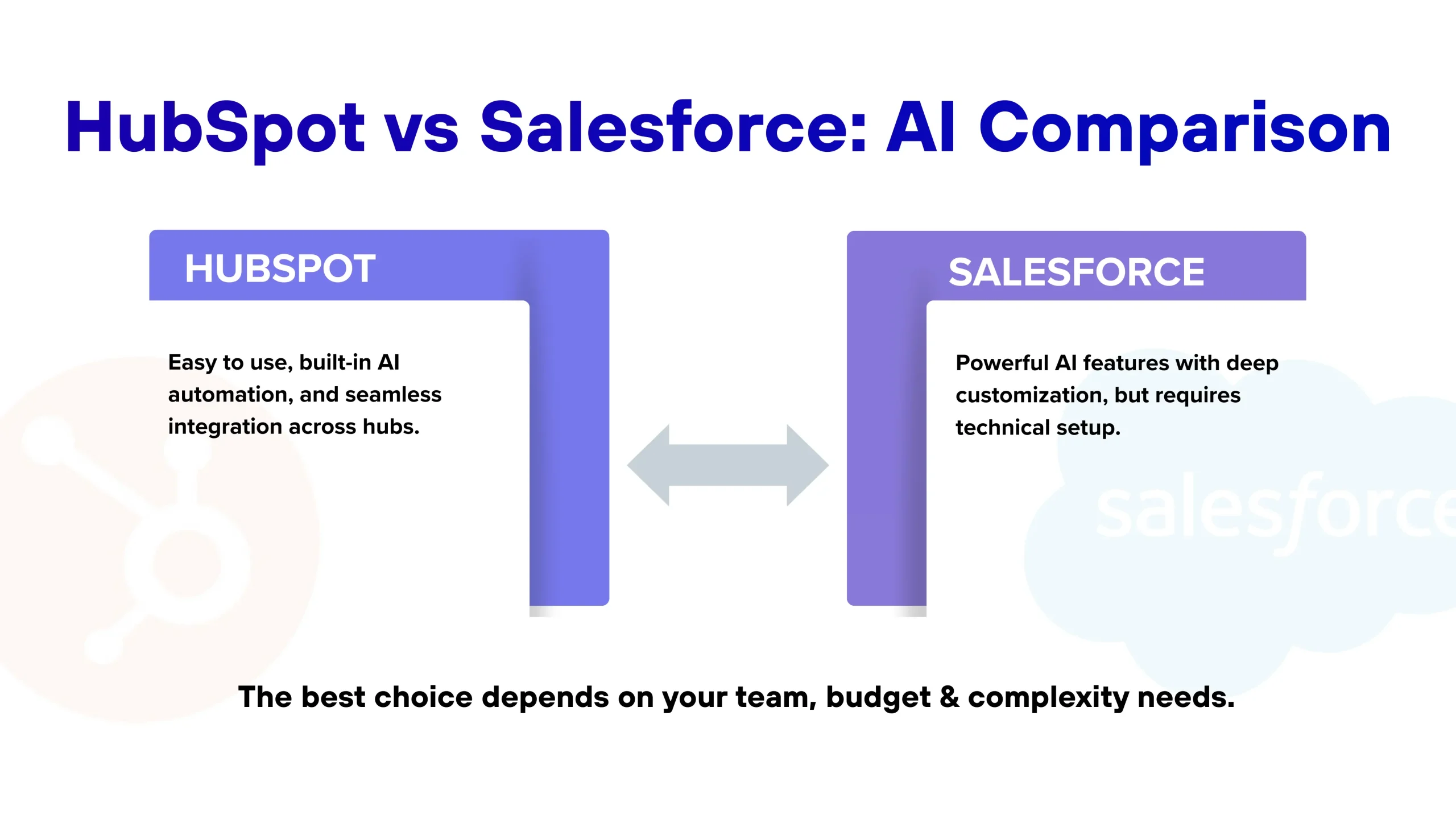 HubSpot vs Salesforce: AI Comparison

HUBSPOT

Easy to use, built-in AI automation, and seamless integration across hubs.

SALESFORCE

Powerful AI features with deep customization, but requires technical setup.

salesforce

The best choice depends on your team, budget & complexity needs.